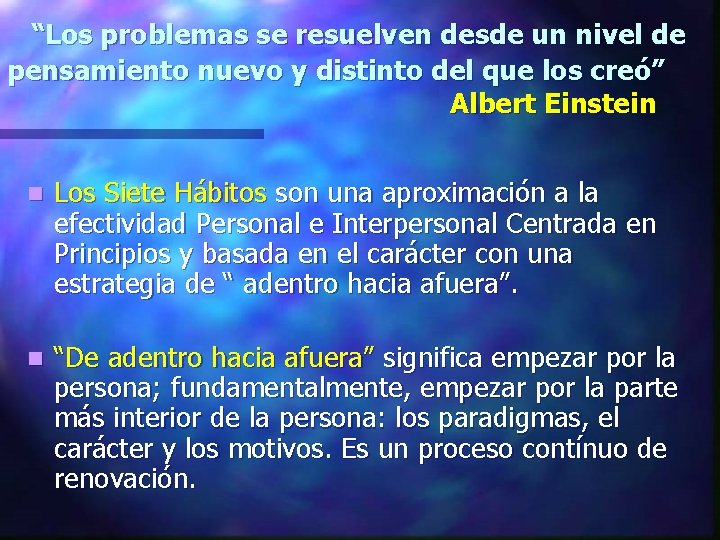 “Los problemas se resuelven desde un nivel de pensamiento nuevo y distinto del que los creó”
Albert Einstein

Los Siete Hábitos son una aproximación a la efectividad Personal e Interpersonal Centrada en Principios y basada en el carácter con una estrategia de “ adentro hacia afuera”.

“De adentro hacia afuera” significa empezar por la persona; fundamentalmente, empezar por la parte más interior de la persona: los paradigmas, el carácter y los motivos. Es un proceso contínuo de renovación.